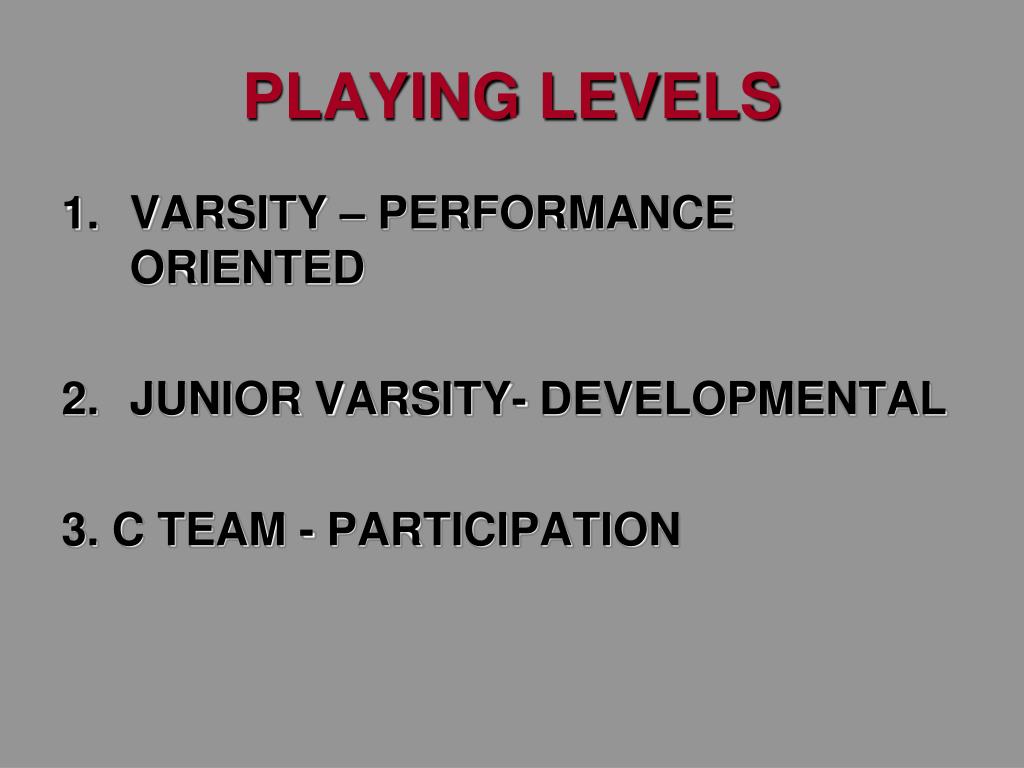 PLAYING LEVELS

1. VARSITY – PERFORMANCE ORIENTED

2. JUNIOR VARSITY- DEVELOPMENTAL

3. C TEAM - PARTICIPATION